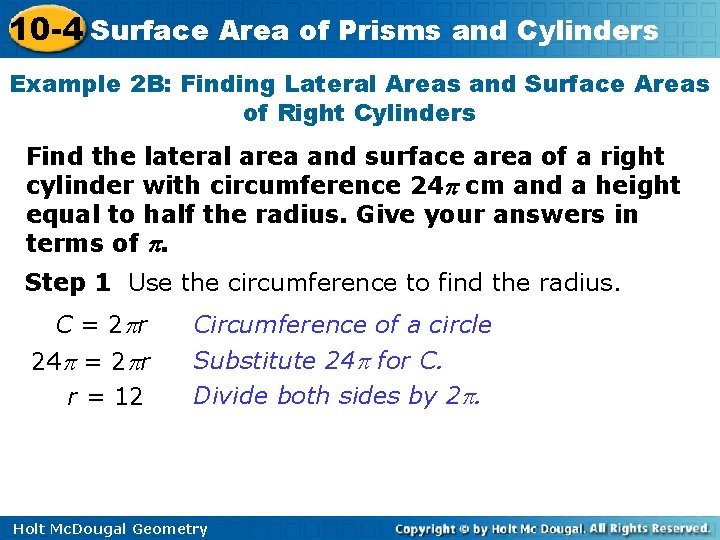 10-4 Surface Area of Prisms and Cylinders

Example 2B: Finding Lateral Areas and Surface Areas of Right Cylinders

Find the lateral area and surface area of a right cylinder with circumference $24\pi$ cm and a height equal to half the radius. Give your answers in terms of $\pi$.

Step 1 Use the circumference to find the radius.

$C = 2\pi r$ Circumference of a circle

$24\pi = 2\pi r$ Substitute $24\pi$ for C.

$r = 12$ Divide both sides by $2\pi$.

Holt McDougal Geometry

Copyright © by Holt Mc Dougal. All Rights Reserved.